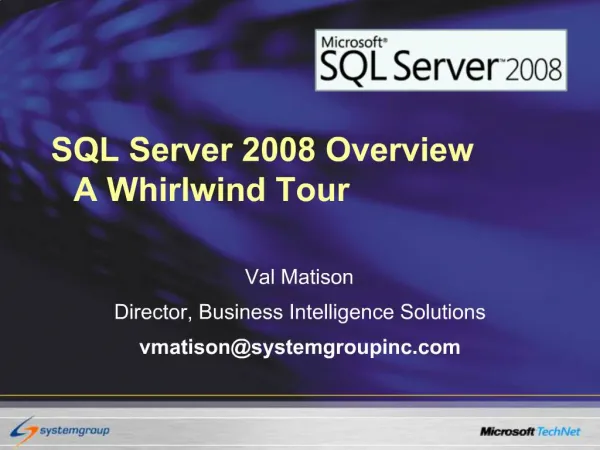 Microsoft® SQL Server™ 2008

SQL Server 2008 Overview
A Whirlwind Tour

Val Matison

Director, Business Intelligence Solutions

vmatison@systemgroupinc.com

systemgroup

Microsoft TechNet